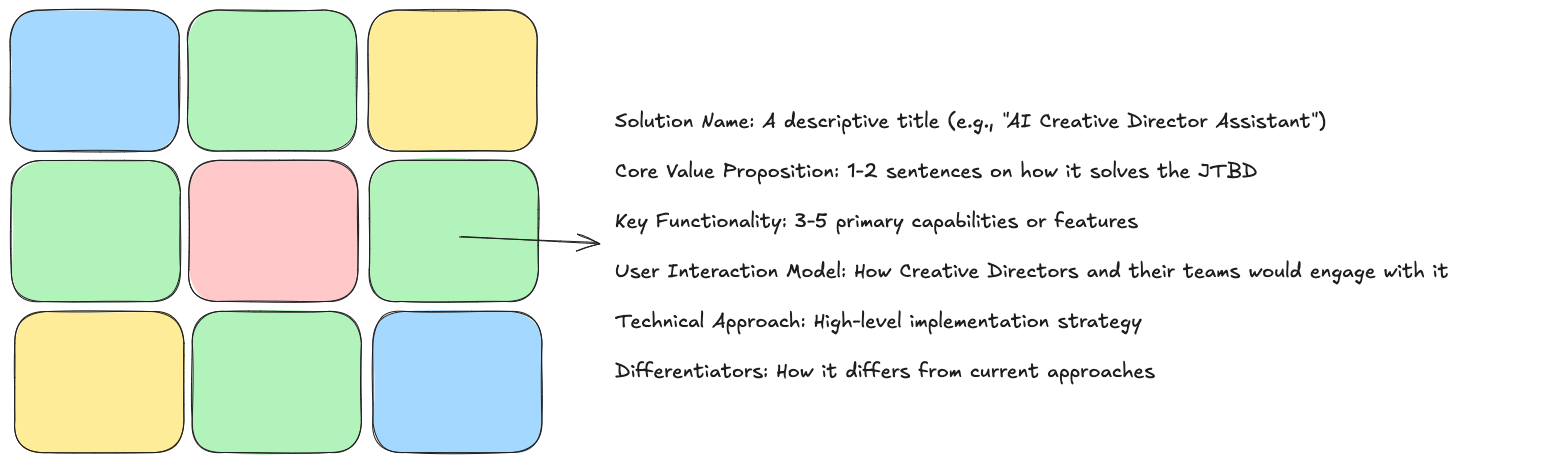 Solution Name: A descriptive title (e.g., "AI Creative Director Assistant")

Core Value Proposition: 1-2 sentences on how it solves the JTBD

Key Functionality: 3-5 primary capabilities or features

User Interaction Model: How Creative Directors and their teams would engage with it

Technical Approach: High-level implementation strategy

Differentiators: How it differs from current approaches